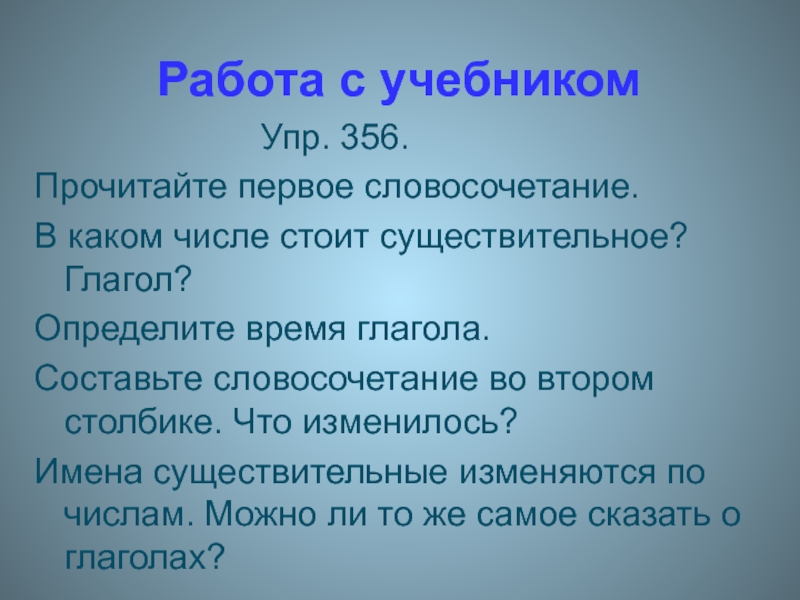 Работа с учебником

Упр. 356.

Прочитайте первое словосочетание.

В каком числе стоит существительное? Глагол?

Определите время глагола.

Составьте словосочетание во втором столбике. Что изменилось?

Имена существительные изменяются по числам. Можно ли то же самое сказать о глаголах?